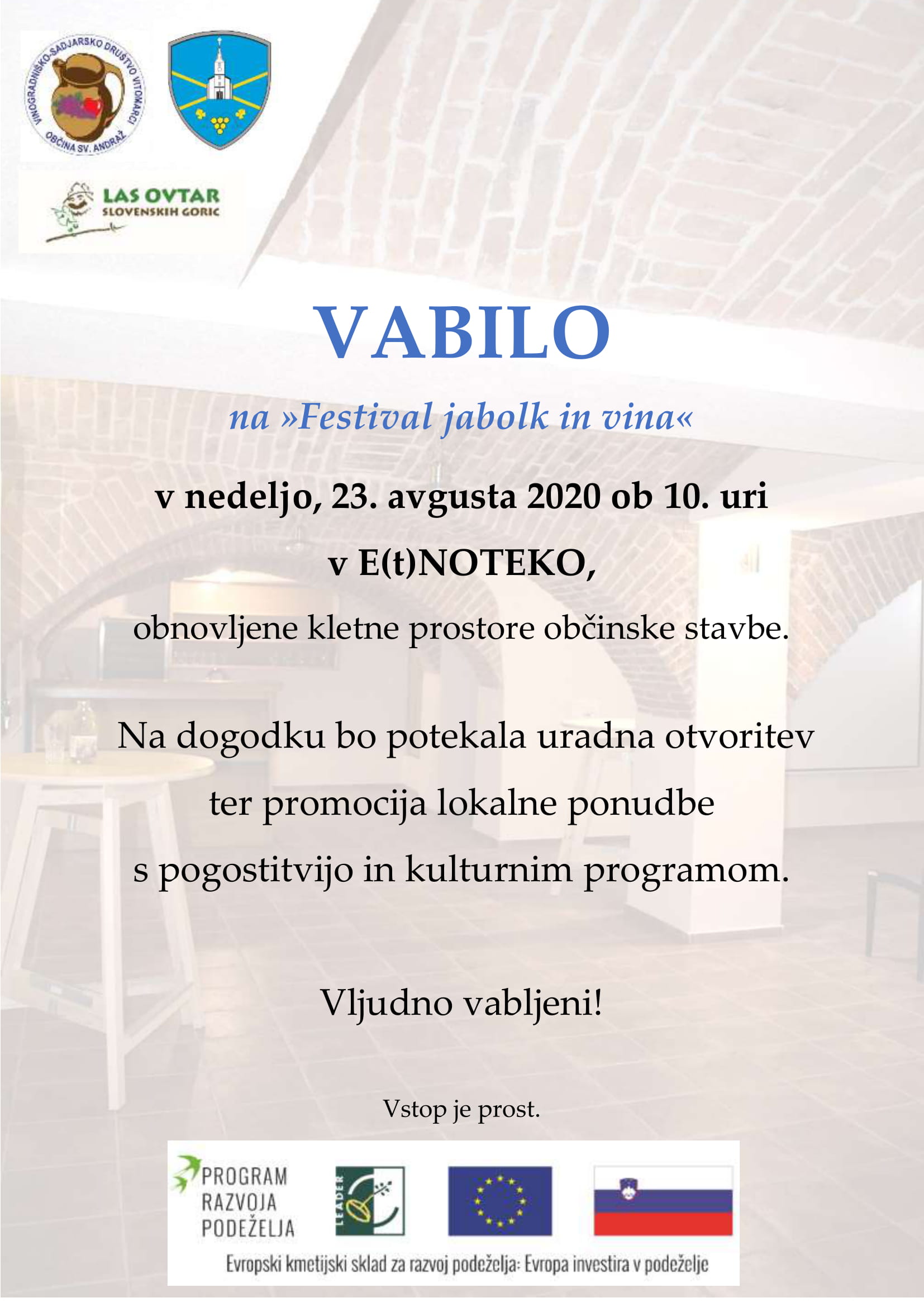 VINOGRADNIŠKO-SADJARSKO DRUŠTVO VITOMARCI
OBČINA SV. ANDRAŽ

LAS OVTAR
SLOVENSKIH GORIC

VABILO

na »Festival jabolk in vina«

v nedeljo, 23. avgusta 2020 ob 10. uri

v E(t)NOTEKO,

obnovljene kletne prostore občinske stavbe.

Na dogodku bo potekala uradna otvoritev ter promocija lokalne ponudbe s pogostitvijo in kulturnim programom.

Vljudno vabljeni!

Vstop je prost.

PROGRAM RAZVOJA PODEŽELJA

LEADER

Evropski kmetijski sklad za razvoj podeželja: Evropa investira v podeželje